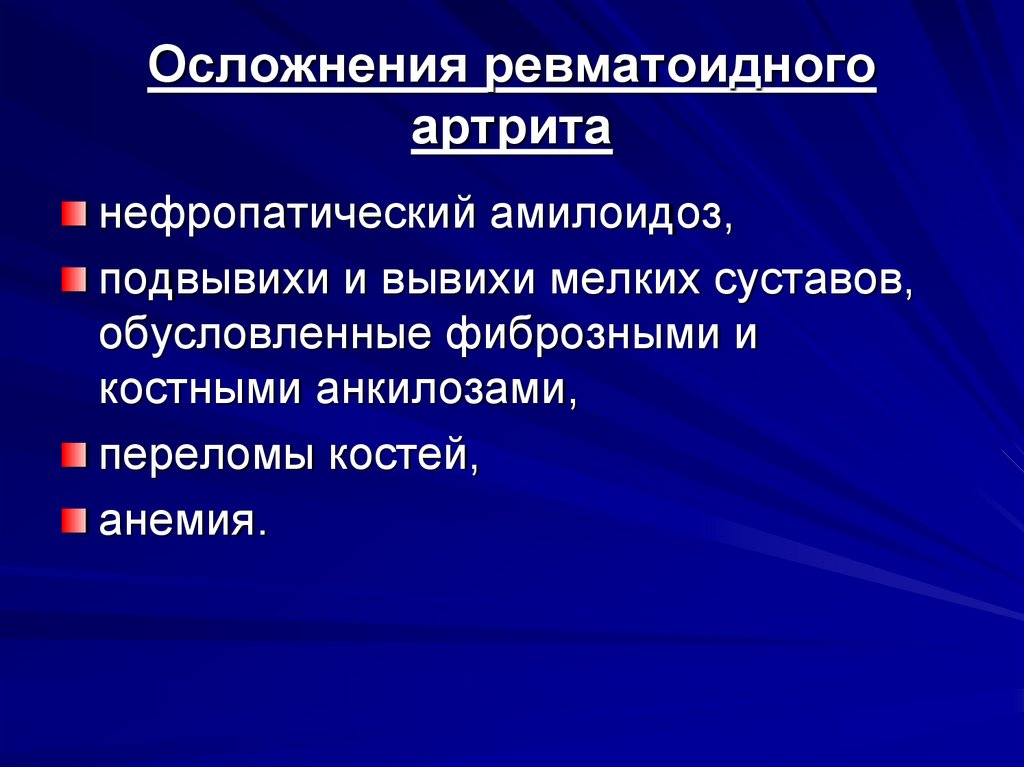 Осложнения ревматоидного артрита

нефропатический амилоидоз,

подвывихи и вывихи мелких суставов, обусловленные фиброзными и костными анкилозами,

переломы костей,

анемия.